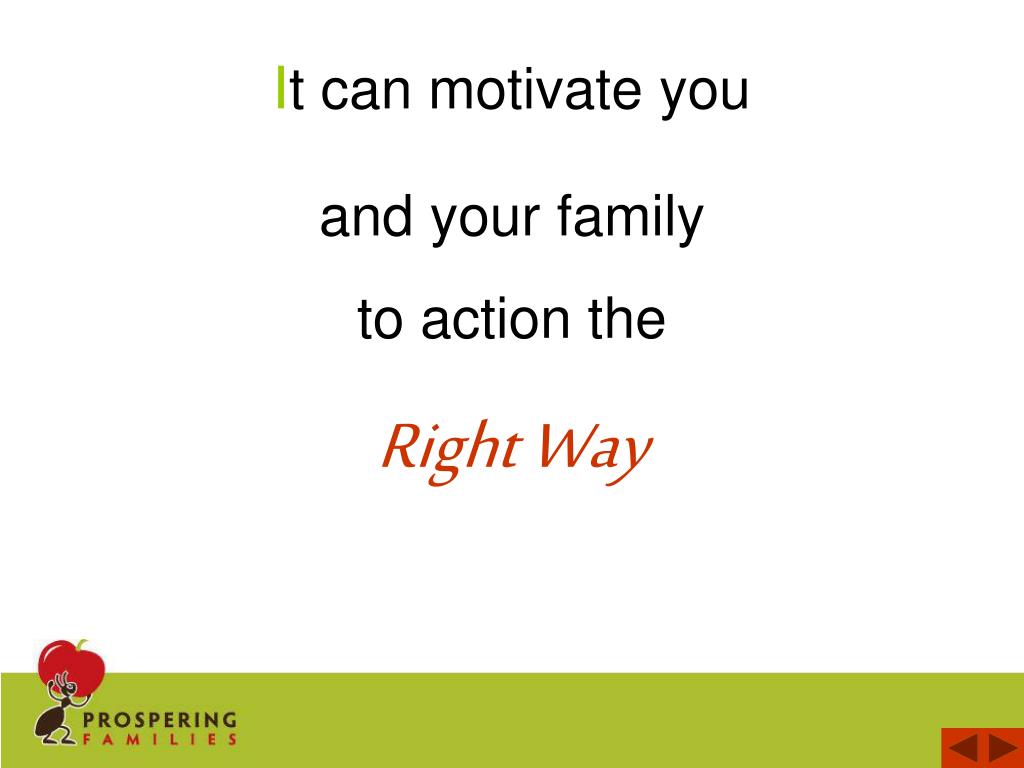 It can motivate you

and your family

to action the

Right Way

PROSPERING
FAMILIES